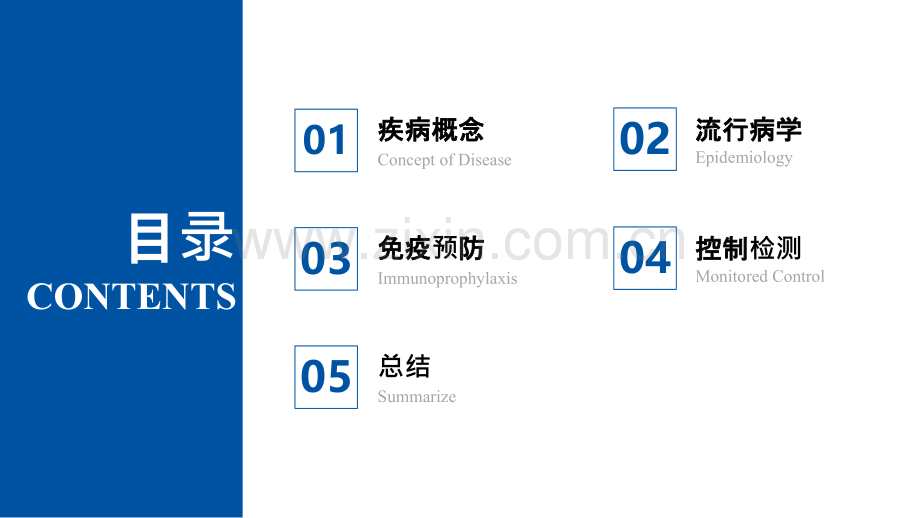 目录
CONTENTS

01
疾病概念
Concept of Disease

02
流行病学
Epidemiology

03
免疫预防
Immunoprophylaxis

04
控制检测
Monitored Control

05
总结
Summarize

www.zixin.com.cn